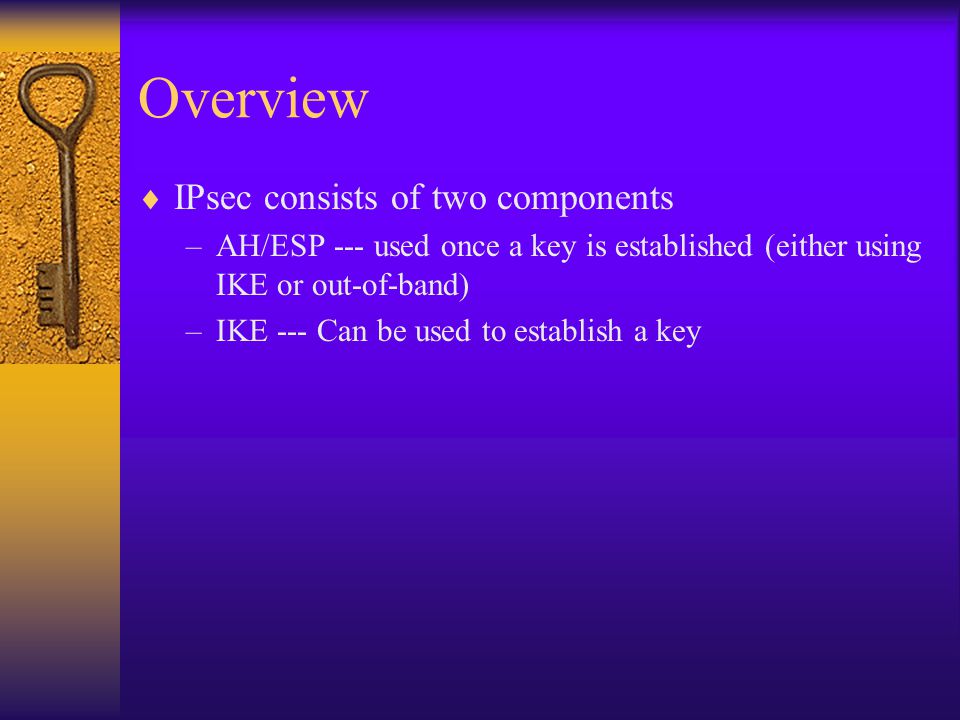 Overview

♦ IPsec consists of two components

– AH/ESP --- used once a key is established (either using IKE or out-of-band)

– IKE --- Can be used to establish a key